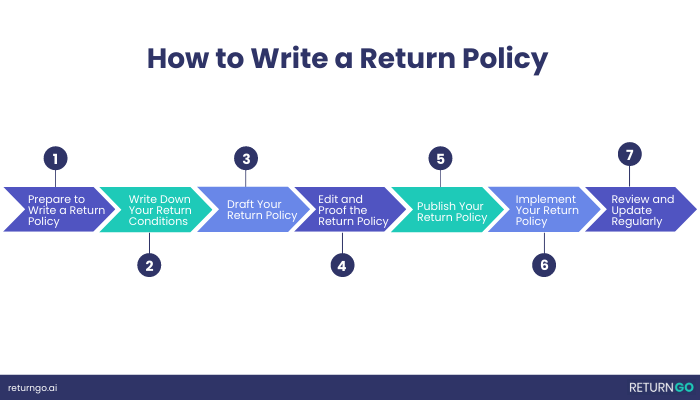 How to Write a Return Policy

1
Prepare to Write a Return Policy

2
Write Down Your Return Conditions

3
Draft Your Return Policy

4
Edit and Proof the Return Policy

5
Publish Your Return Policy

6
Implement Your Return Policy

7
Review and Update Regularly

returngo.ai

RETURNGO